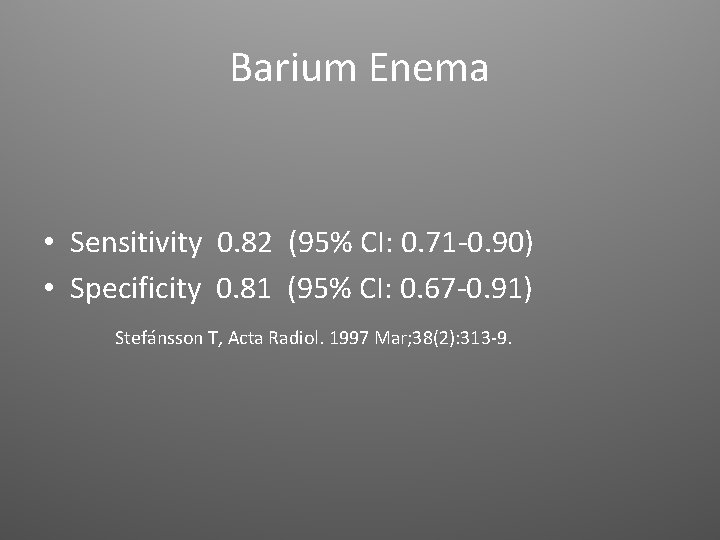 Barium Enema

• Sensitivity 0.82 (95% CI: 0.71-0.90)
• Specificity 0.81 (95% CI: 0.67-0.91)

Stefánsson T, Acta Radiol. 1997 Mar;38(2):313-9.